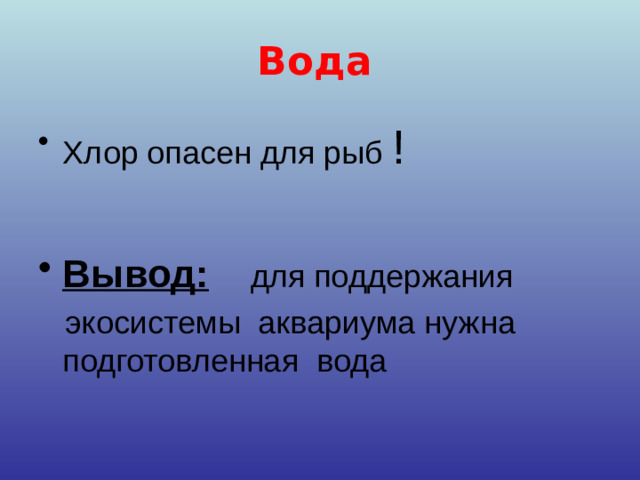 Вода

• Хлор опасен для рыб !

• Вывод: для поддержания экосистемы аквариума нужна подготовленная вода